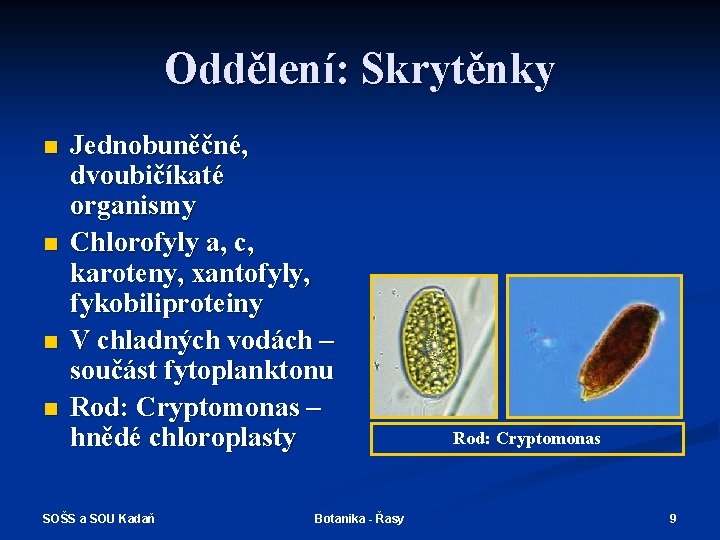 Oddělení: Skrytěnky

- Jednobuněčné, dvoubičíkaté organismy
- Chlorofyly a, c, karoteny, xantofyly, fykobiliproteiny
- V chladných vodách – součást fytoplanktonu
- Rod: Cryptomonas – hnědé chloroplasty

Rod: Cryptomonas

SOŠS a SOU Kadaň

Botanika - Řasy

9